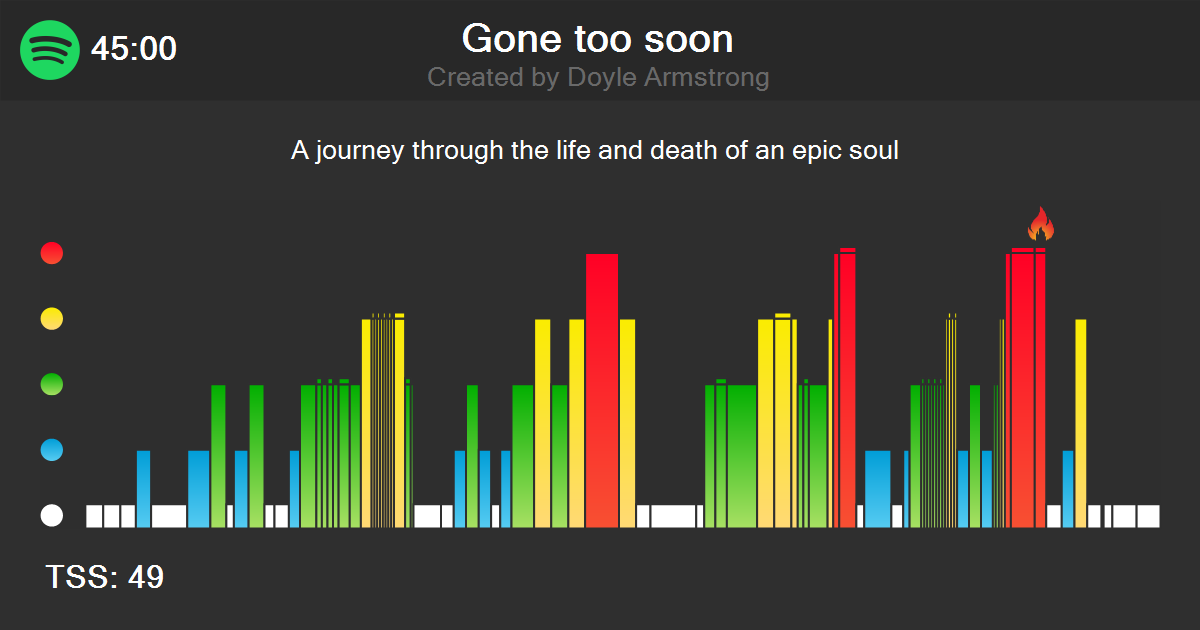 45:00

Gone too soon

Created by Doyle Armstrong

A journey through the life and death of an epic soul

TSS: 49